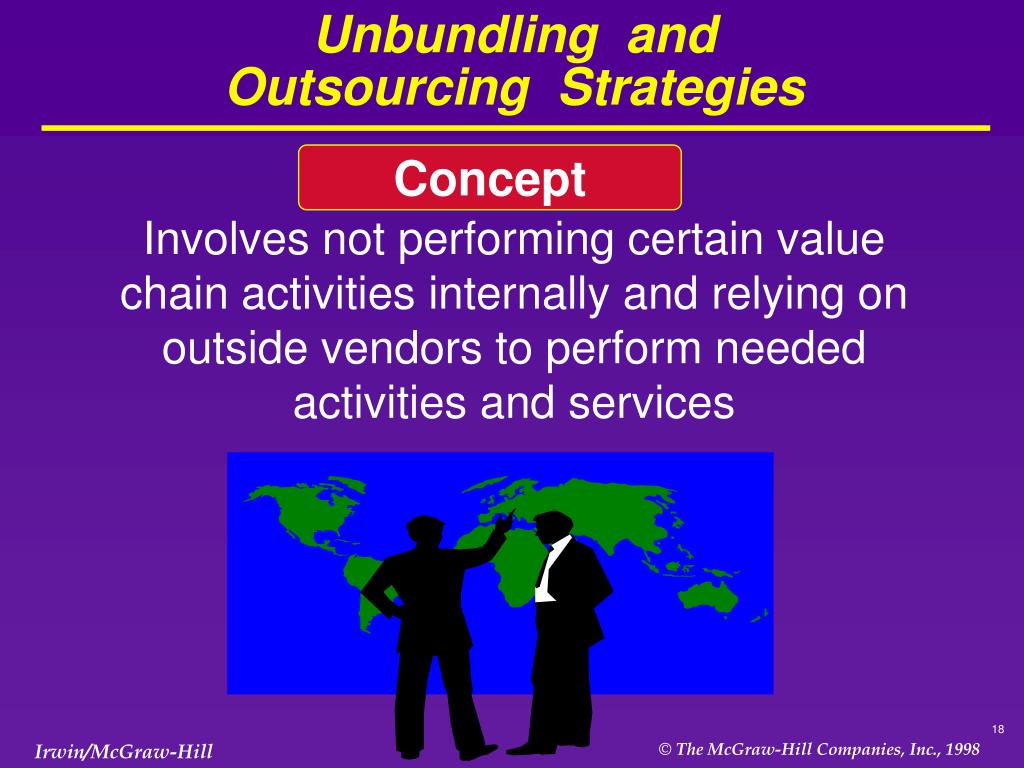 Unbundling and Outsourcing Strategies

Concept

Involves not performing certain value chain activities internally and relying on outside vendors to perform needed activities and services

18

Irwin/McGraw-Hill

© The McGraw-Hill Companies, Inc., 1998